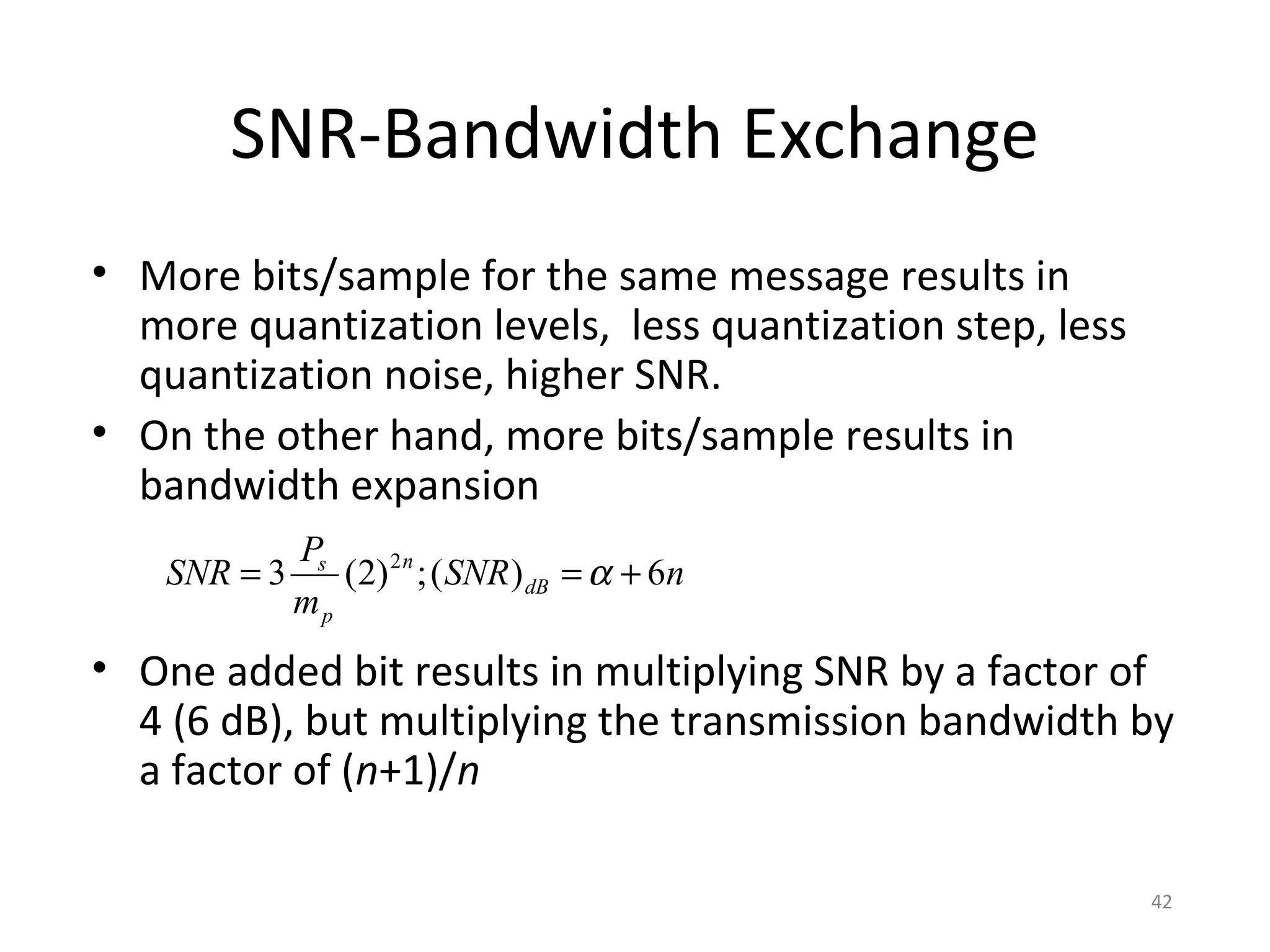 SNR-Bandwidth Exchange

• More bits/sample for the same message results in more quantization levels,  less quantization step, less quantization noise, higher SNR.
• On the other hand, more bits/sample results in bandwidth expansion

$SNR = 3\frac{P_s}{m_p}(2)^{2n}; (SNR)_{dB} = \alpha + 6n$

• One added bit results in multiplying SNR by a factor of 4 (6 dB), but multiplying the transmission bandwidth by a factor of ($n$+1)/$n$

42